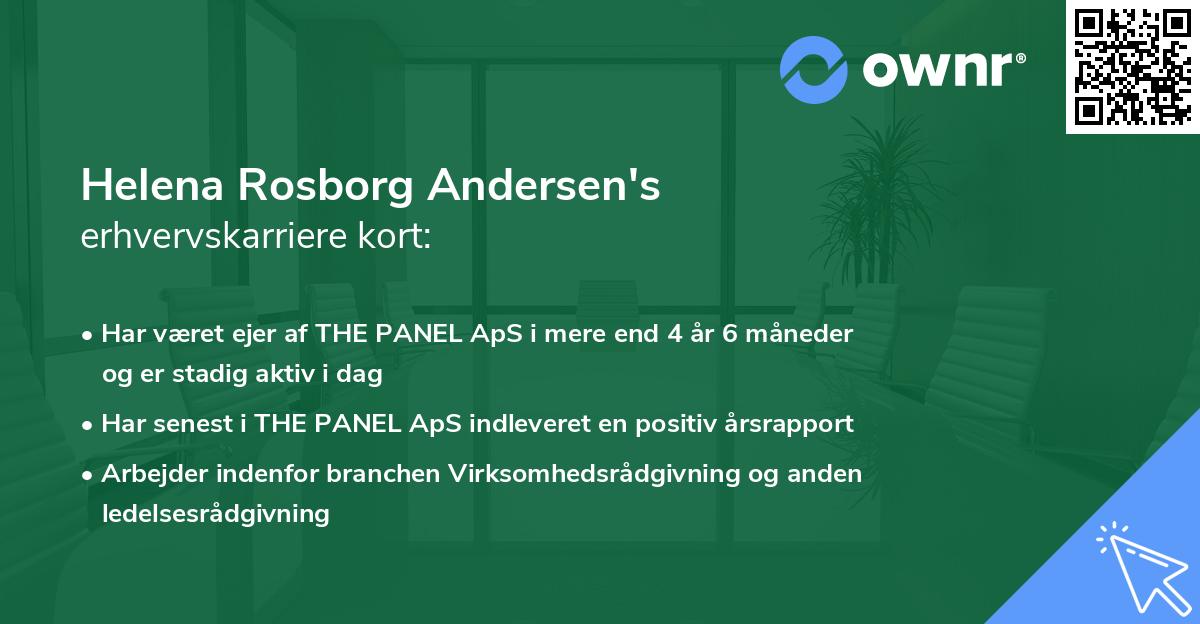 ownr®

Helena Rosborg Andersen's
erhvervskarriere kort:

• Har været ejer af THE PANEL ApS i mere end 4 år 6 måneder og er stadig aktiv i dag
• Har senest i THE PANEL ApS indleveret en positiv årsrapport
• Arbejder indenfor branchen Virksomhedsrådgivning og anden ledelsesrådgivning